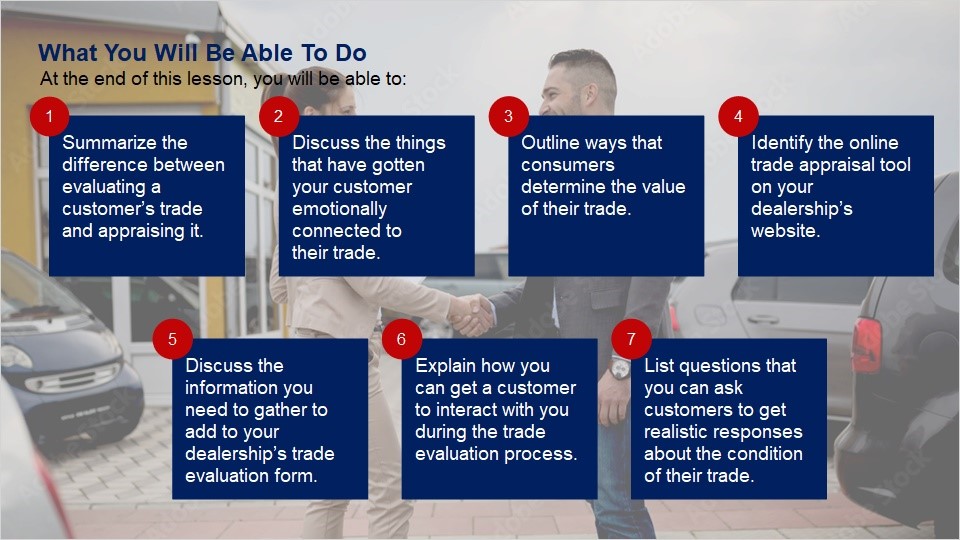 What You Will Be Able To Do
At the end of this lesson, you will be able to:

1
Summarize the difference between evaluating a customer's trade and appraising it.

2
Discuss the things that have gotten your customer emotionally connected to their trade.

3
Outline ways that consumers determine the value of their trade.

4
Identify the online trade appraisal tool on your dealership's website.

5
Discuss the information you need to gather to add to your dealership's trade evaluation form.

6
Explain how you can get a customer to interact with you during the trade evaluation process.

7
List questions that you can ask customers to get realistic responses about the condition of their trade.